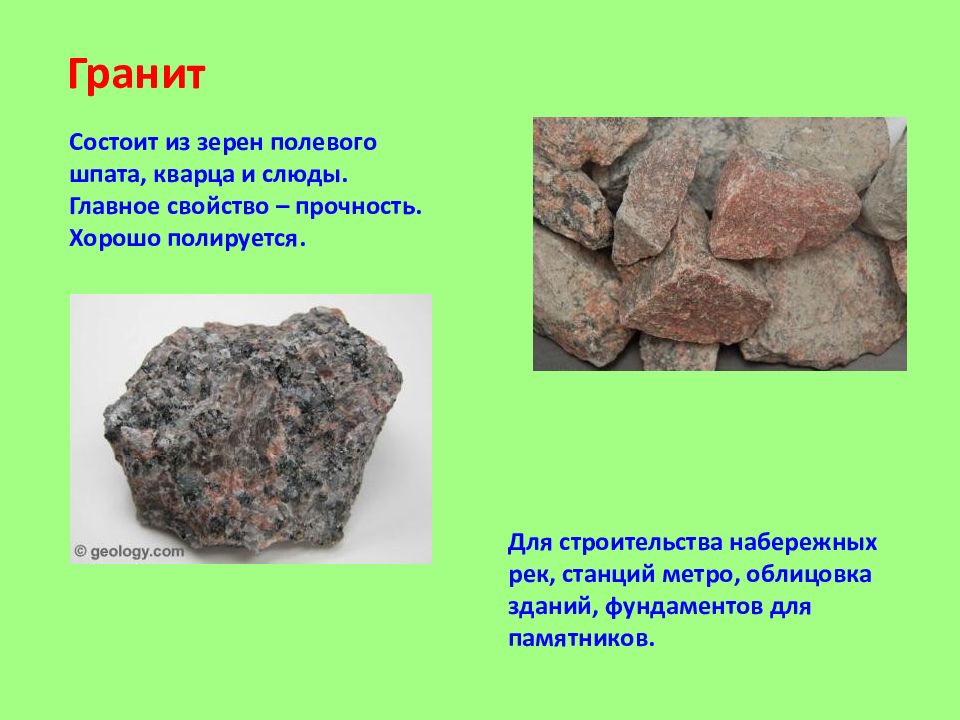 Гранит

Состоит из зерен полевого шпата, кварца и слюды. Главное свойство – прочность. Хорошо полируется.

© geology.com

Для строительства набережных рек, станций метро, облицовка зданий, фундаментов для памятников.